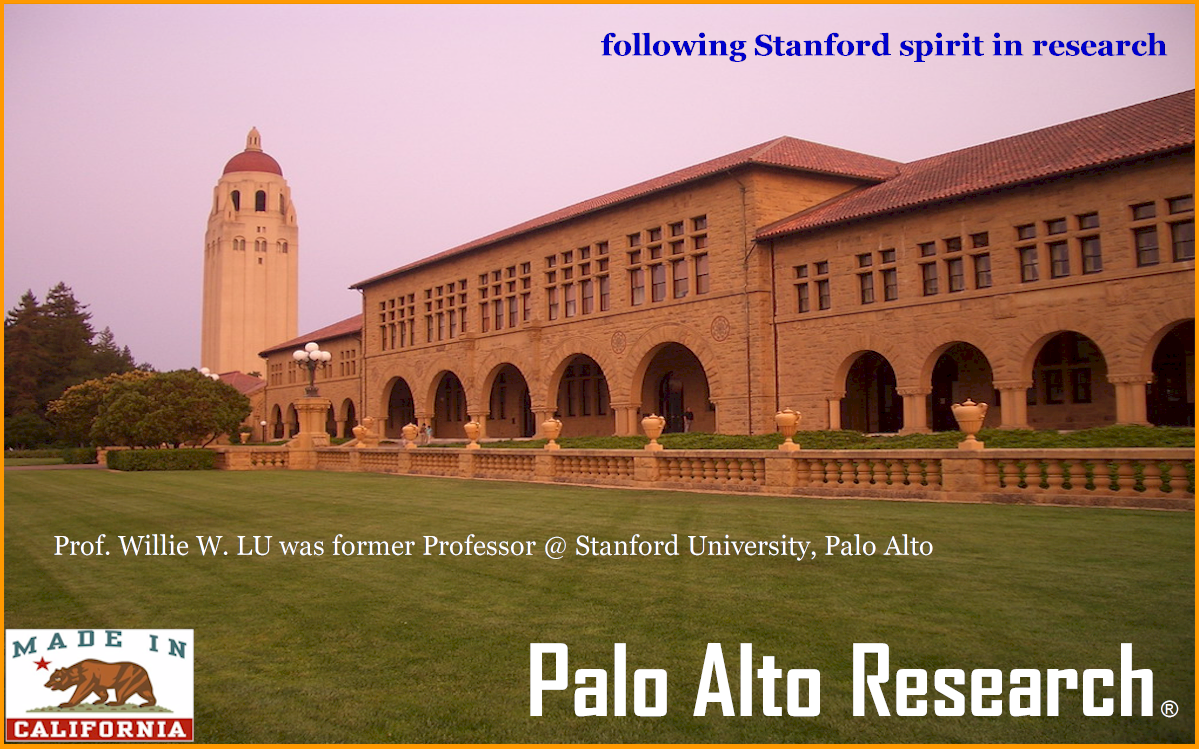 following Stanford spirit in research

Prof. Willie W. LU was former Professor @ Stanford University, Palo Alto

MADE IN
CALIFORNIA

Palo Alto Research®